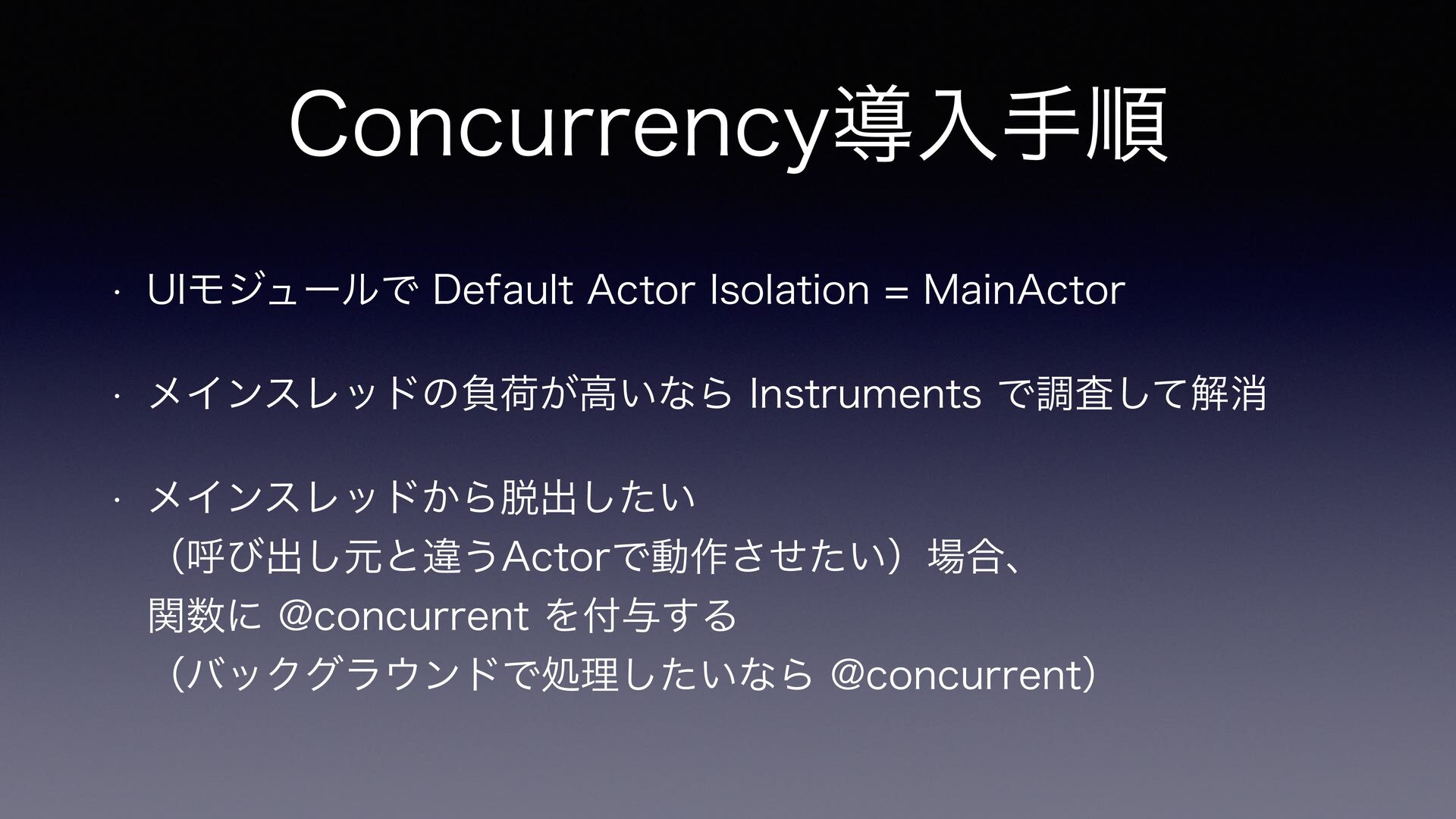 Concurrency導入手順

• UIモジュールで Default Actor Isolation = MainActor

• メインスレッドの負荷が高いなら Instruments で調査して解消

• メインスレッドから脱出したい
（呼び出し元と違うActorで動作させたい）場合、
関数に @concurrent を付与する
（バックグラウンドで処理したいなら @concurrent）